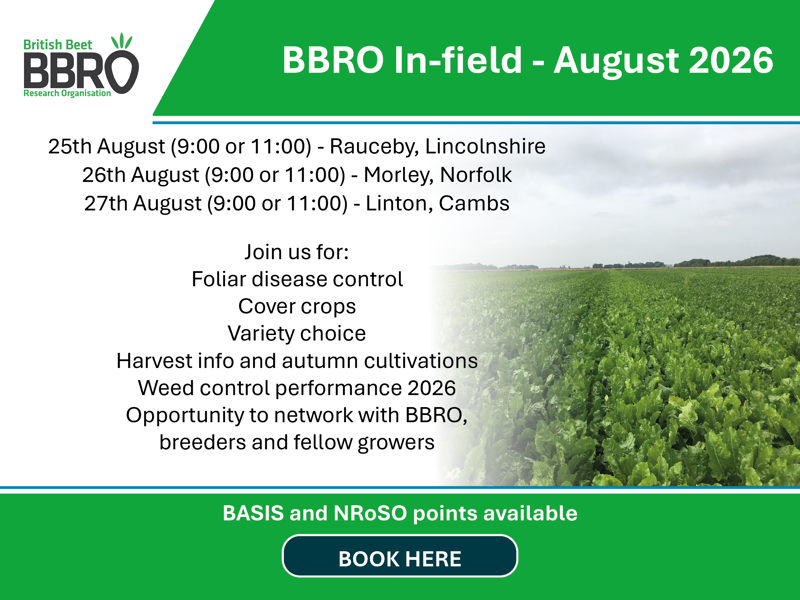 British Beet
BBRO
Research Organisation

BBRO In-field - August 2026

25th August (9:00 or 11:00) - Rauceby, Lincolnshire
26th August (9:00 or 11:00) - Morley, Norfolk
27th August (9:00 or 11:00) - Linton, Cambs

Join us for:
Foliar disease control
Cover crops
Variety choice
Harvest info and autumn cultivations
Weed control performance 2026
Opportunity to network with BBRO, breeders and fellow growers

BASIS and NRoSO points available

BOOK HERE